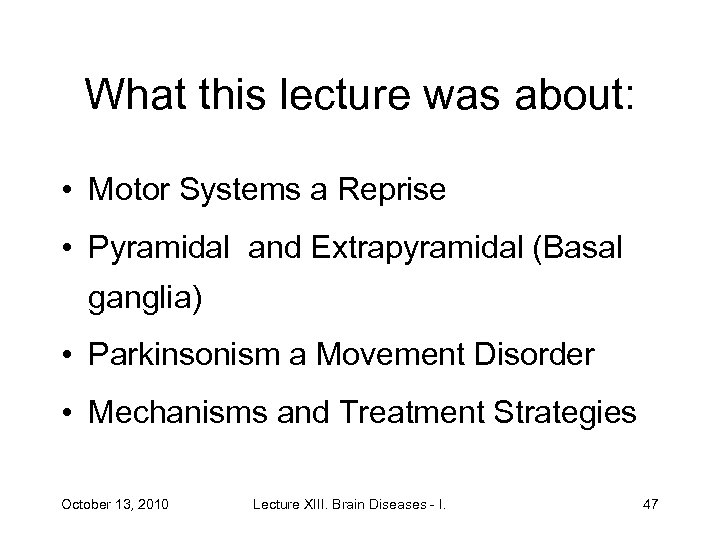 What this lecture was about:

• Motor Systems a Reprise

• Pyramidal and Extrapyramidal (Basal ganglia)

• Parkinsonism a Movement Disorder

• Mechanisms and Treatment Strategies

October 13, 2010 Lecture XIII. Brain Diseases - I. 47